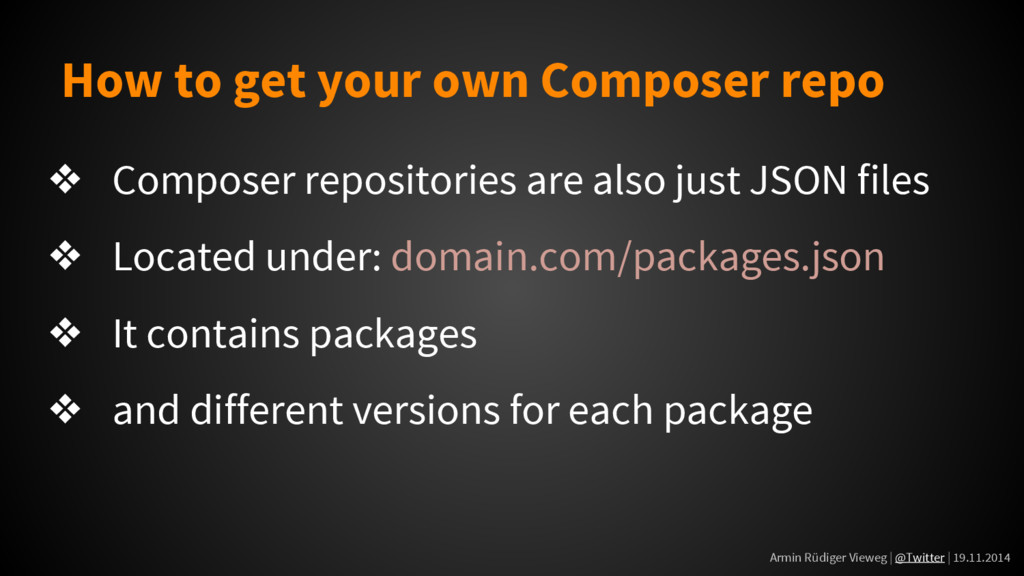 How to get your own Composer repo

❖ Composer repositories are also just JSON files

❖ Located under: domain.com/packages.json

❖ It contains packages

❖ and different versions for each package

Armin Rüdiger Vieweg | @Twitter | 19.11.2014